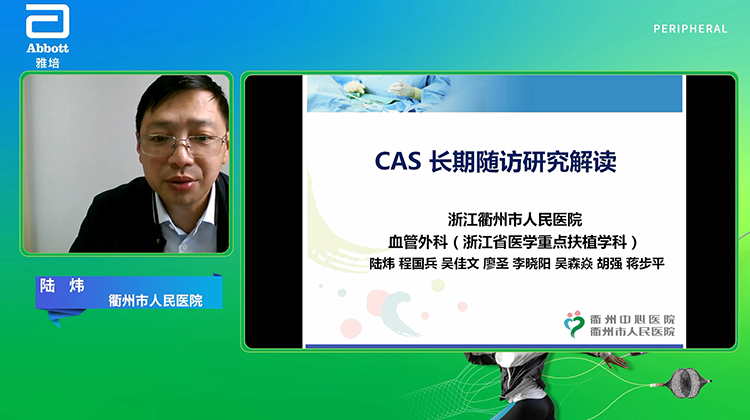 Abbott
雅培

PERIPHERAL

陆 炜
衢州市人民医院

CAS 长期随访研究解读

浙江衢州市人民医院
血管外科（浙江省医学重点扶植学科）
陆炜 程国兵 吴佳文 廖圣 李晓阳 吴森焱 胡强 蒋步平

衢州中心医院
衢州市人民医院